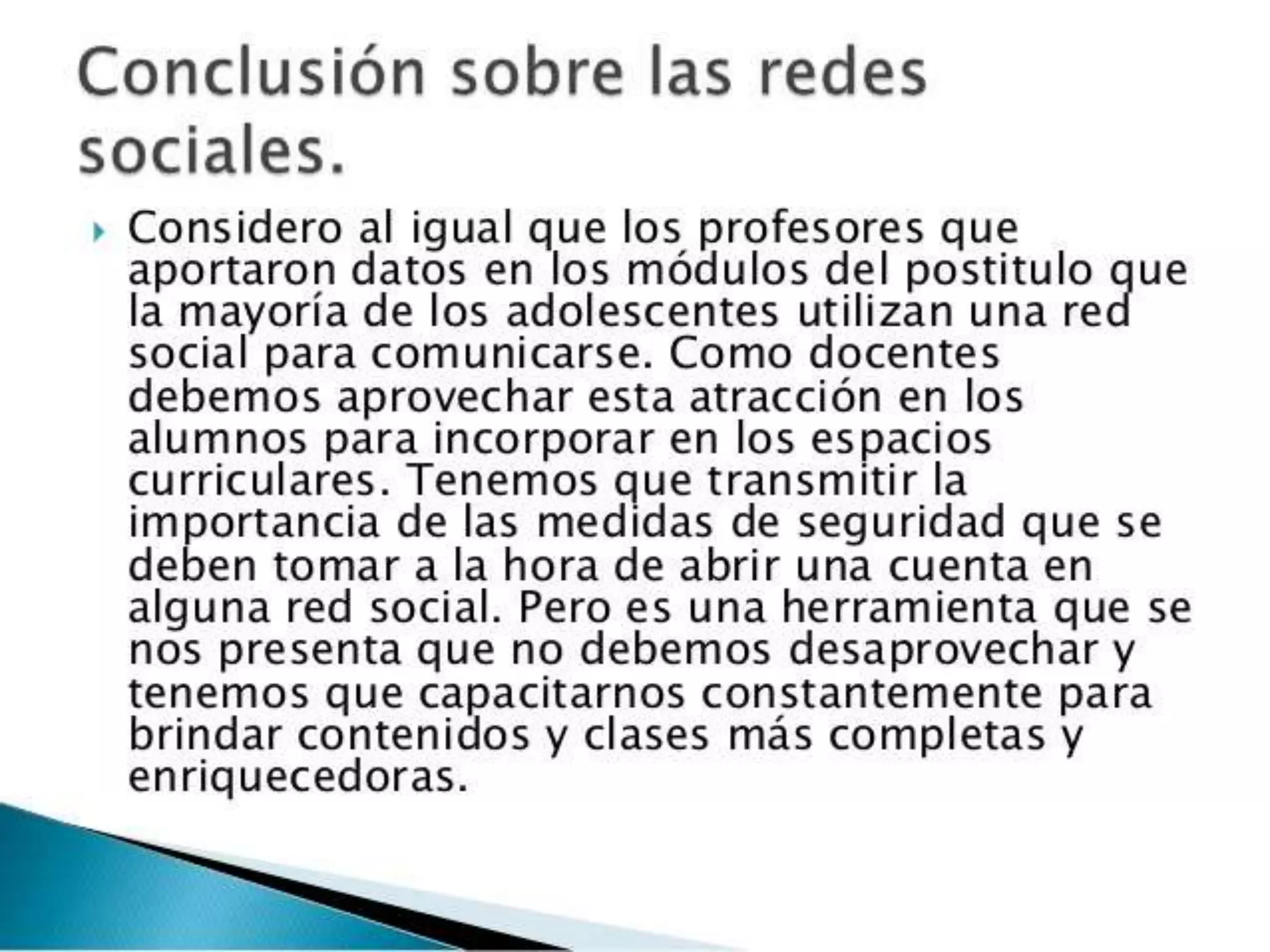 Conclusión sobre las redes sociales.

Considero al igual que los profesores que aportaron datos en los módulos del postitulo que la mayoría de los adolescentes utilizan una red social para comunicarse. Como docentes debemos aprovechar esta atracción en los alumnos para incorporar en los espacios curriculares. Tenemos que transmitir la importancia de las medidas de seguridad que se deben tomar a la hora de abrir una cuenta en alguna red social. Pero es una herramienta que se nos presenta que no debemos desaprovechar y tenemos que capacitarnos constantemente para brindar contenidos y clases más completas y enriquecedoras.